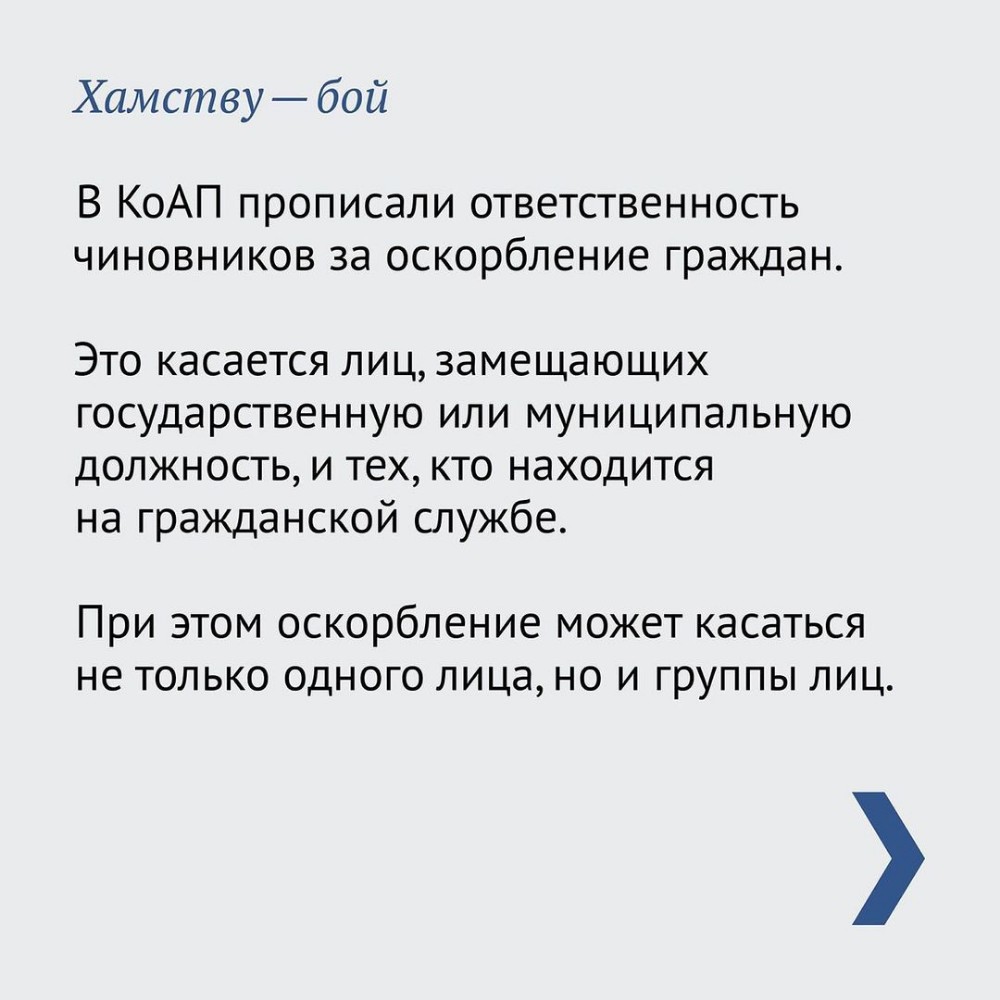 Хамству — бой

В КоАП прописали ответственность чиновников за оскорбление граждан.

Это касается лиц, замещающих государственную или муниципальную должность, и тех, кто находится на гражданской службе.

При этом оскорбление может касаться не только одного лица, но и группы лиц.